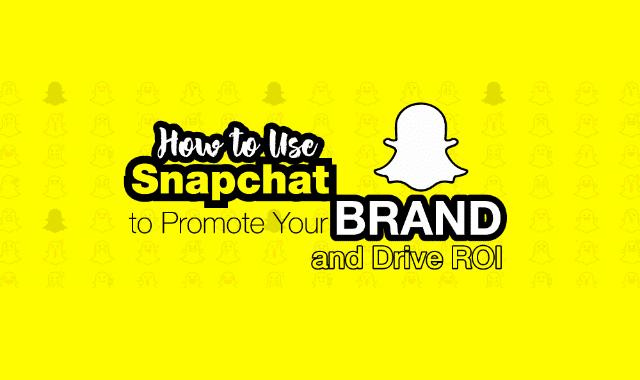 How to Use
Snapchat
to Promote Your BRAND
and Drive ROI